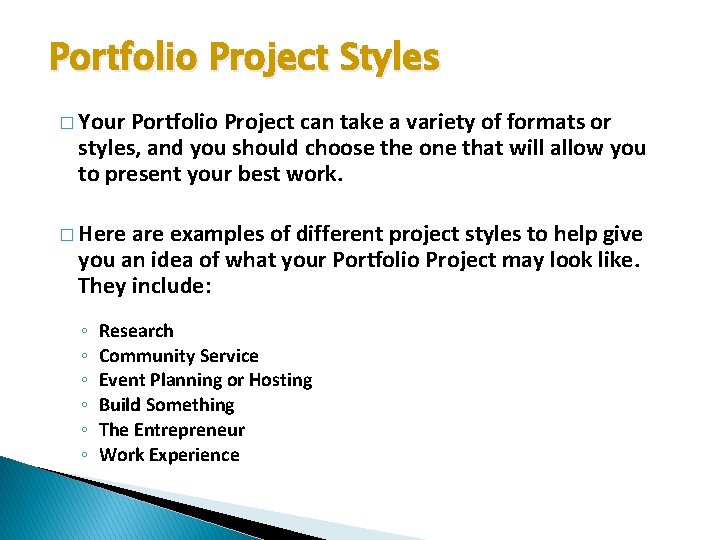 Portfolio Project Styles

□ Your Portfolio Project can take a variety of formats or styles, and you should choose the one that will allow you to present your best work.

□ Here are examples of different project styles to help give you an idea of what your Portfolio Project may look like. They include:

◦ Research
◦ Community Service
◦ Event Planning or Hosting
◦ Build Something
◦ The Entrepreneur
◦ Work Experience